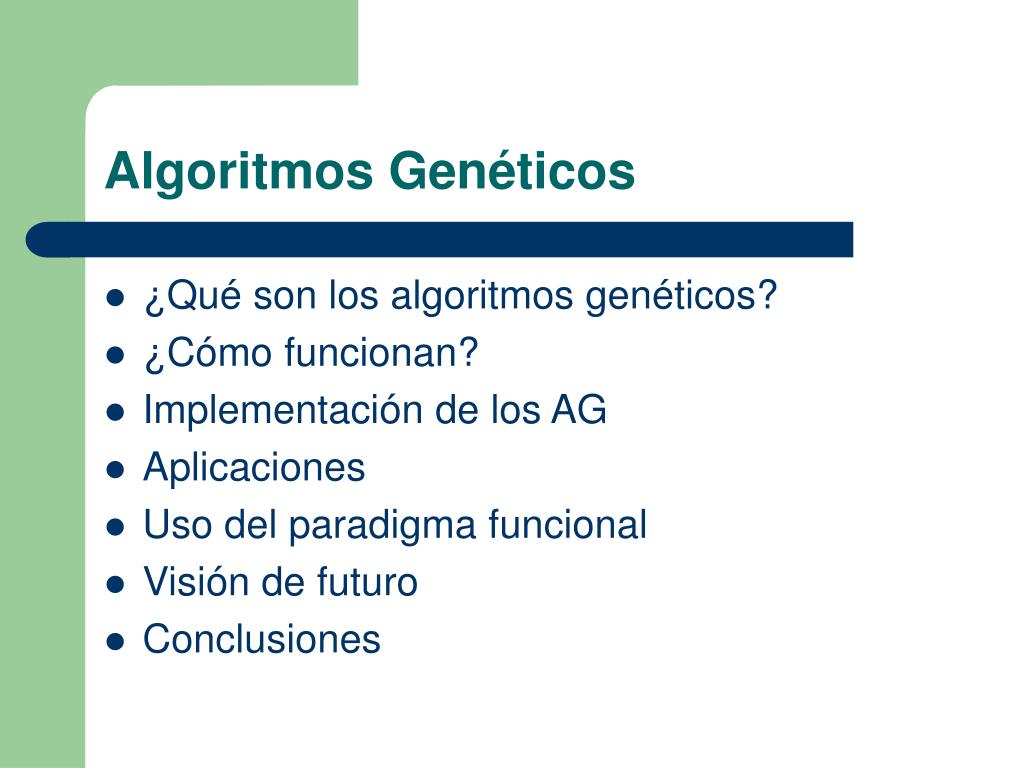 Algoritmos Genéticos

- ¿Qué son los algoritmos genéticos?
- ¿Cómo funcionan?
- Implementación de los AG
- Aplicaciones
- Uso del paradigma funcional
- Visión de futuro
- Conclusiones